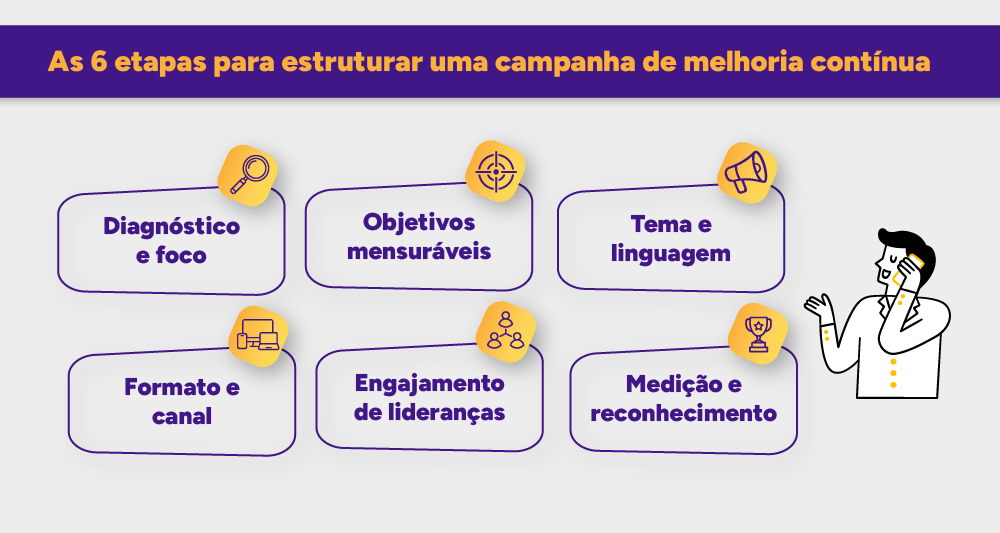 As 6 etapas para estruturar uma campanha de melhoria contínua

Diagnóstico e foco

Objetivos mensuráveis

Tema e linguagem

Formato e canal

Engajamento de lideranças

Medição e reconhecimento